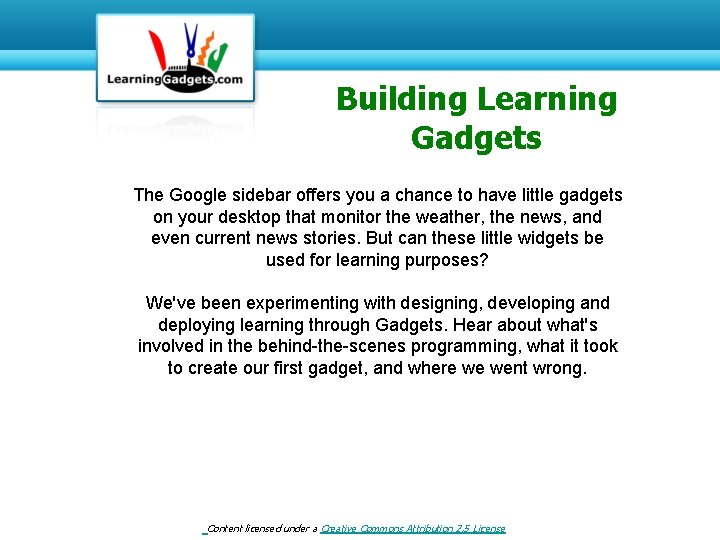 LearningGadgets.com

Building Learning Gadgets

The Google sidebar offers you a chance to have little gadgets on your desktop that monitor the weather, the news, and even current news stories. But can these little widgets be used for learning purposes?

We've been experimenting with designing, developing and deploying learning through Gadgets. Hear about what's involved in the behind-the-scenes programming, what it took to create our first gadget, and where we went wrong.

Content licensed under a Creative Commons Attribution 2.5 License